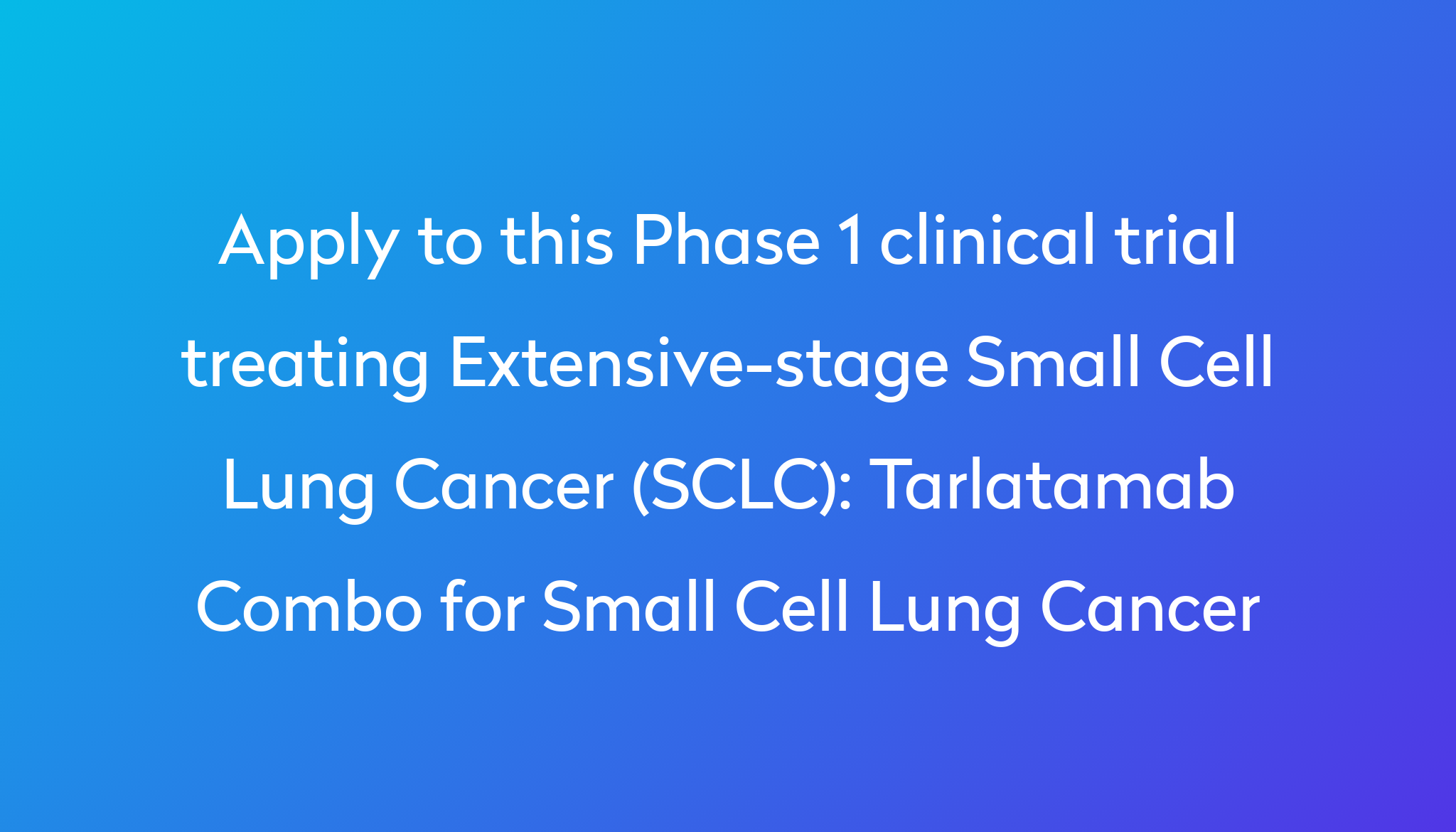 Apply to this Phase 1 clinical trial treating Extensive-stage Small Cell Lung Cancer (SCLC): Tarlatamab Combo for Small Cell Lung Cancer